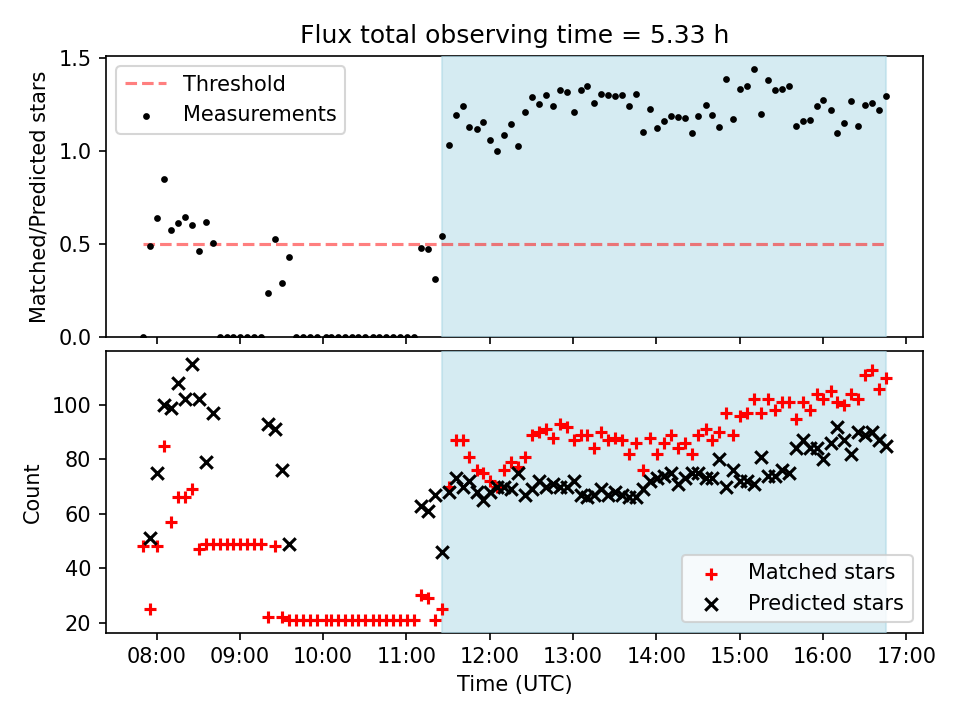 Flux total observing time = 5.33 h

Threshold
Measurements

Matched/Predicted stars

1.5
1.0
0.5
0.0

Count

100
80
60
40
20

Matched stars
Predicted stars

08:00 09:00 10:00 11:00 12:00 13:00 14:00 15:00 16:00 17:00
Time (UTC)